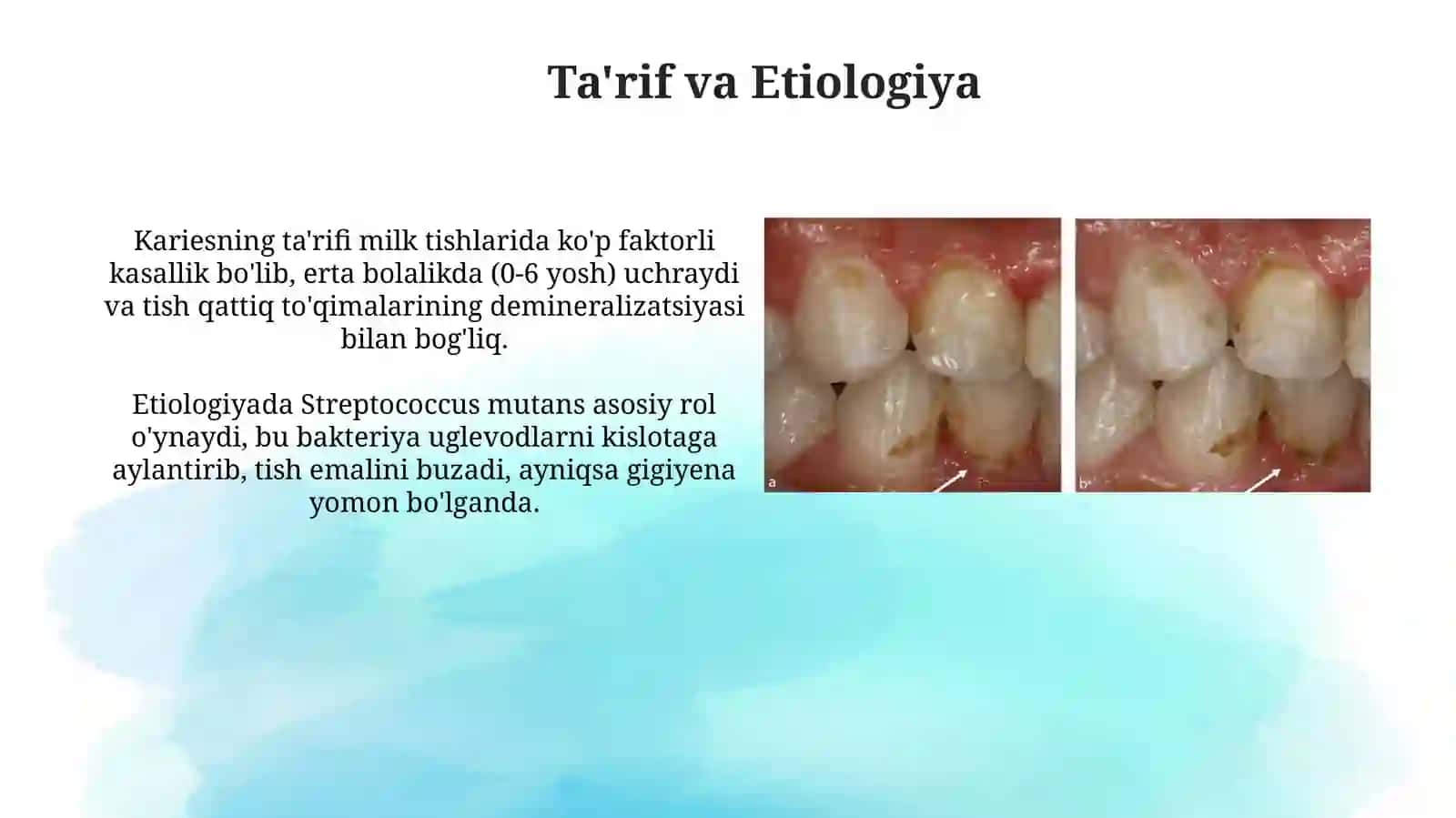 Ta'rif va Etiologiya

Kariesning ta'rifi milk tishlarida ko'p faktorli kasallik bo'lib, erta bolalikda (0-6 yosh) uchraydi va tish qattiq to'qimalarining demineralizatsiyasi bilan bog'liq.

Etiologiyada Streptococcus mutans asosiy rol o'ynaydi, bu bakteriya uglevodlarni kislotaga aylantirib, tish emalini buzadi, ayniqsa gigiyena yomon bo'lganda.

a

b